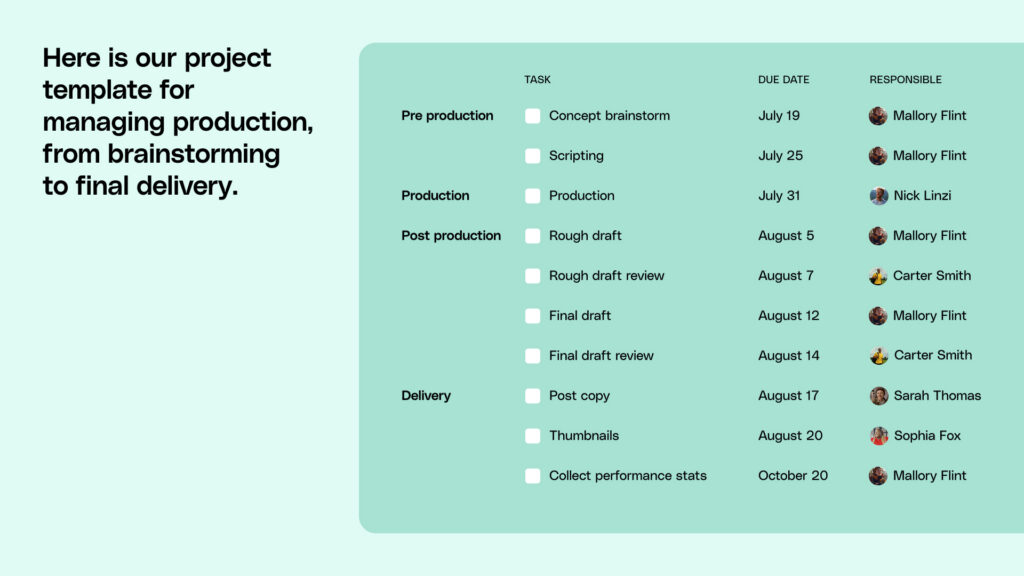 Here is our project template for managing production, from brainstorming to final delivery.

| | TASK | DUE DATE | RESPONSIBLE |
|---|---|---|---|
| Pre production | Concept brainstorm | July 19 | Mallory Flint |
| | Scripting | July 25 | Mallory Flint |
| Production | Production | July 31 | Nick Linzi |
| Post production | Rough draft | August 5 | Mallory Flint |
| | Rough draft review | August 7 | Carter Smith |
| | Final draft | August 12 | Mallory Flint |
| | Final draft review | August 14 | Carter Smith |
| Delivery | Post copy | August 17 | Sarah Thomas |
| | Thumbnails | August 20 | Sophia Fox |
| | Collect performance stats | October 20 | Mallory Flint |